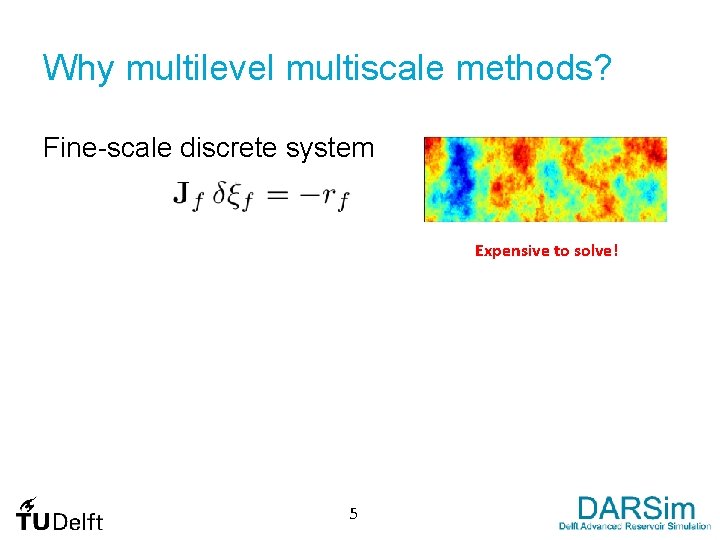 Why multilevel multiscale methods?

Fine-scale discrete system

$\mathbf{J}_f \, \delta\xi_f = -r_f$

Expensive to solve!

TUDelft

5

DARSim
Delft Advanced Reservoir Simulation